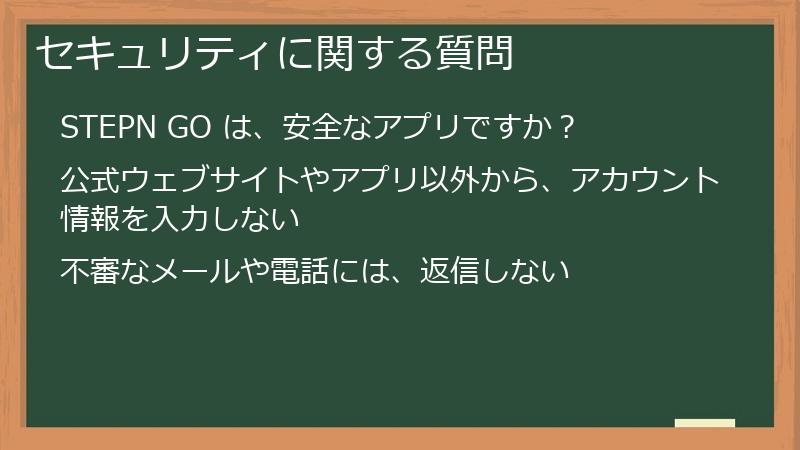 セキュリティに関する質問

STEPN GO は、安全なアプリですか？

公式ウェブサイトやアプリ以外から、アカウント情報を入力しない

不審なメールや電話には、返信しない